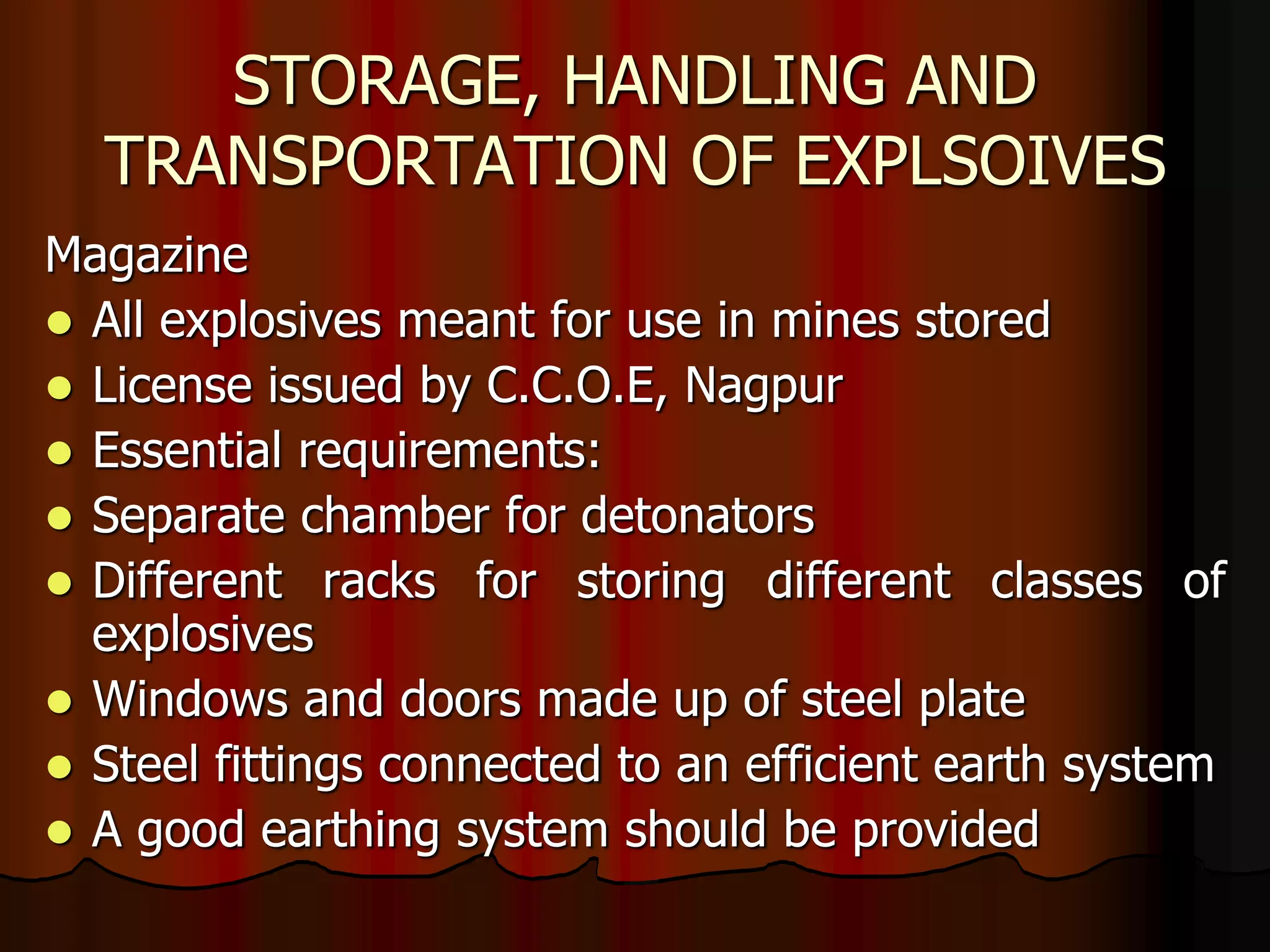 STORAGE, HANDLING AND TRANSPORTATION OF EXPLSOIVES

Magazine

- All explosives meant for use in mines stored
- License issued by C.C.O.E, Nagpur
- Essential requirements:
- Separate chamber for detonators
- Different racks for storing different classes of explosives
- Windows and doors made up of steel plate
- Steel fittings connected to an efficient earth system
- A good earthing system should be provided